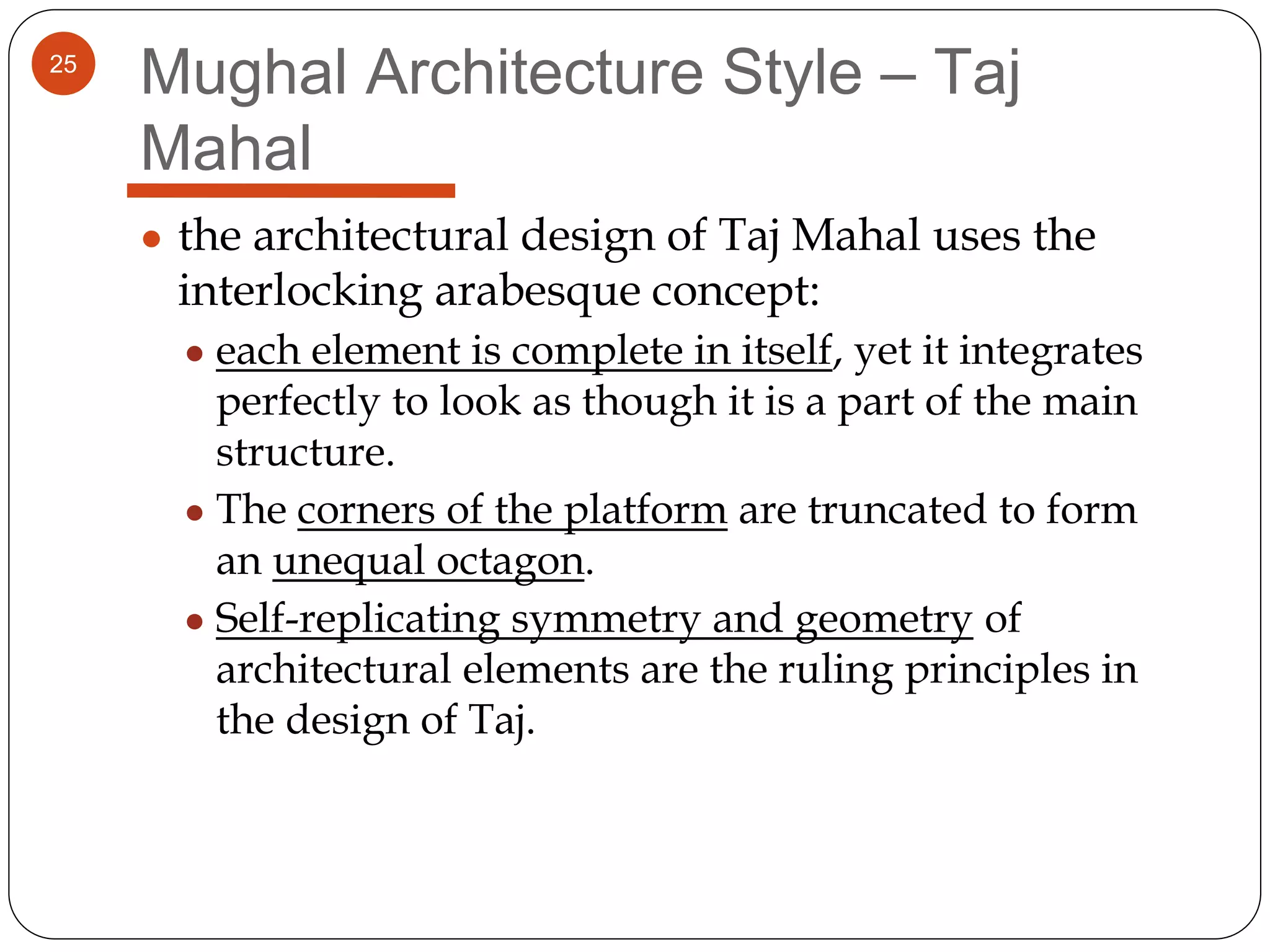 25

Mughal Architecture Style – Taj Mahal

- the architectural design of Taj Mahal uses the interlocking arabesque concept:
  - each element is complete in itself, yet it integrates perfectly to look as though it is a part of the main structure.
  - The corners of the platform are truncated to form an unequal octagon.
  - Self-replicating symmetry and geometry of architectural elements are the ruling principles in the design of Taj.